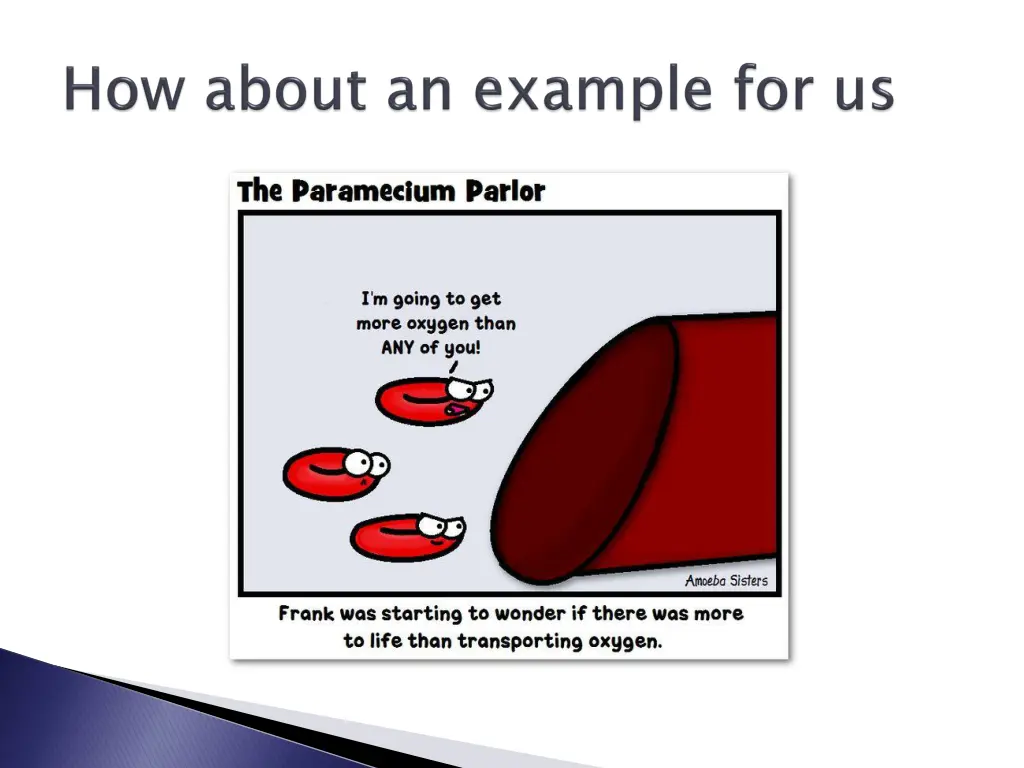 How about an example for us

The Paramecium Parlor

I'm going to get more oxygen than ANY of you!

Amoeba Sisters

Frank was starting to wonder if there was more to life than transporting oxygen.